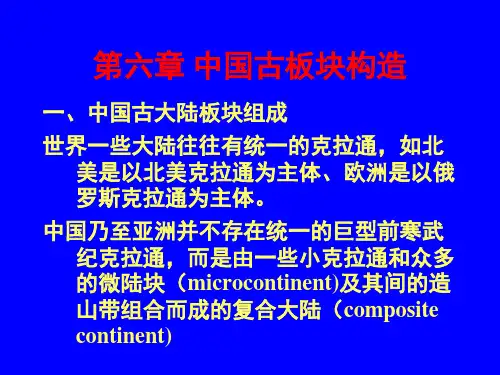 第六章 中国古板块构造

一、中国古大陆板块组成

世界一些大陆往往有统一的克拉通，如北美是以北美克拉通为主体、欧洲是以俄罗斯克拉通为主体。

中国乃至亚洲并不存在统一的巨型前寒武纪克拉通，而是由一些小克拉通和众多的微陆块（microcontinent)及其间的造山带组合而成的复合大陆（composite continent)